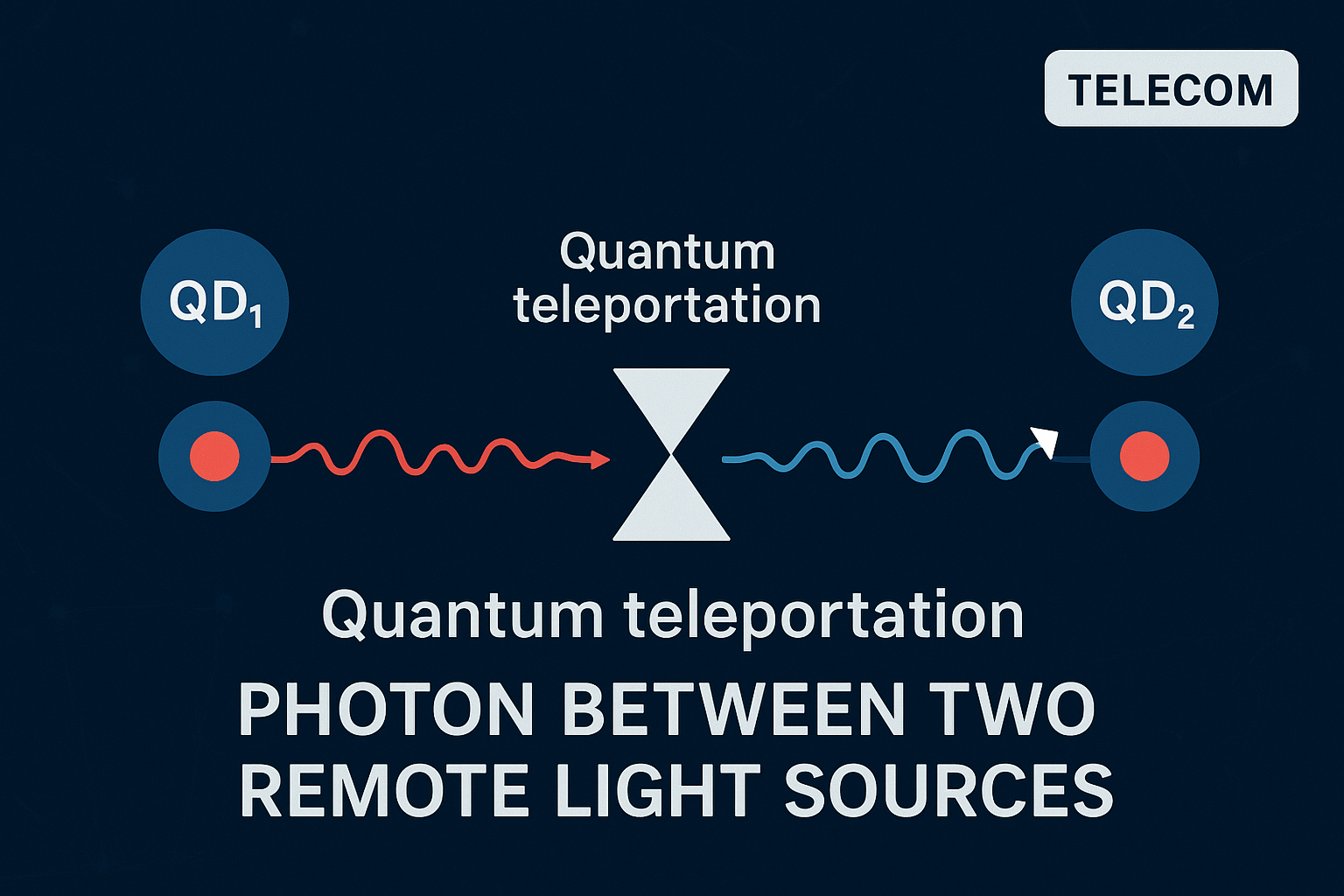 TELECOM

$QD_1$

Quantum teleportation

$QD_2$

Quantum teleportation

PHOTON BETWEEN TWO REMOTE LIGHT SOURCES